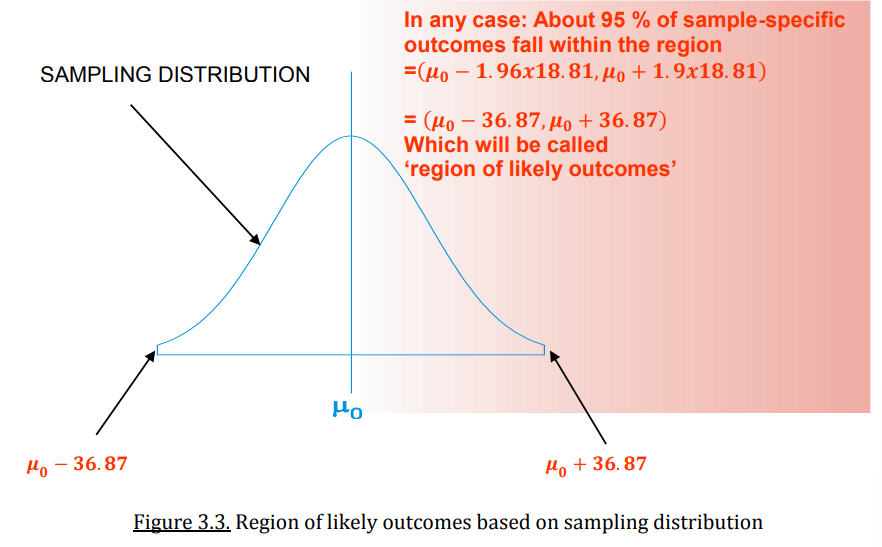 In any case: About 95 % of sample-specific outcomes fall within the region $=(\mu_0 - 1.96x18.81, \mu_0 + 1.9x18.81)$

$= (\mu_0 - 36.87, \mu_0 + 36.87)$
Which will be called
'region of likely outcomes'

SAMPLING DISTRIBUTION

$\mu_0$

$\mu_0 - 36.87$

$\mu_0 + 36.87$

Figure 3.3. Region of likely outcomes based on sampling distribution